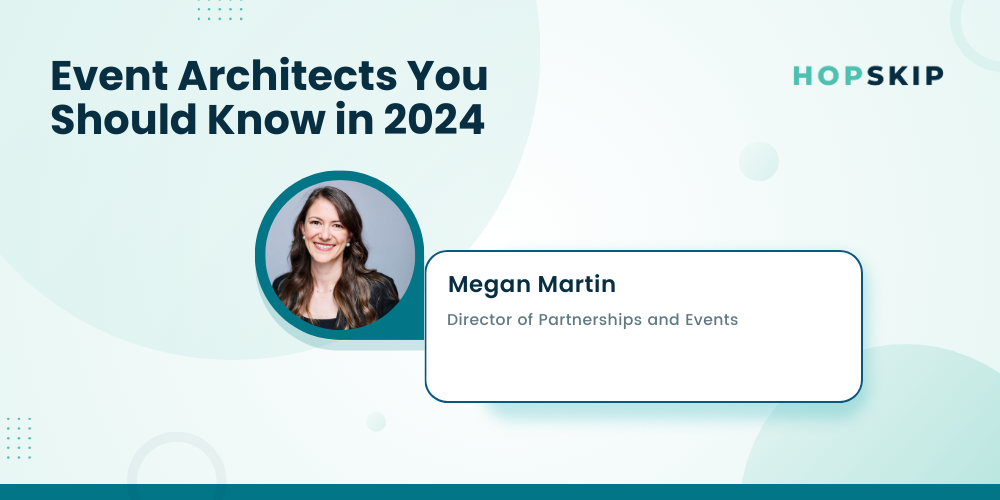 Event Architects You Should Know in 2024

HOPSKIP

Megan Martin

Director of Partnerships and Events